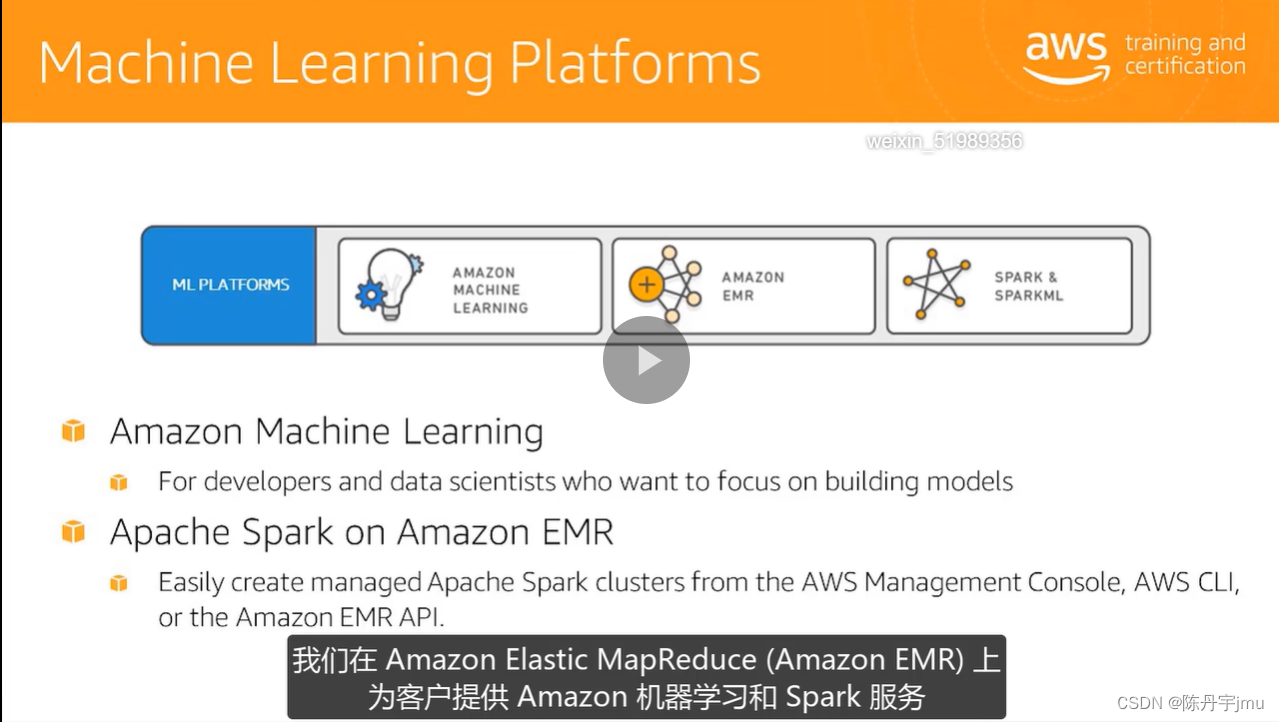 Machine Learning Platforms

aws training and certification

weixin_51989356

ML PLATFORMS

AMAZON MACHINE LEARNING

AMAZON EMR

SPARK & SPARKML

Amazon Machine Learning

For developers and data scientists who want to focus on building models

Apache Spark on Amazon EMR

Easily create managed Apache Spark clusters from the AWS Management Console, AWS CLI, or the Amazon EMR API.

我们在 Amazon Elastic MapReduce (Amazon EMR) 上
为客户提供 Amazon 机器学习和 Spark 服务

CSDN @陈丹宇jmu